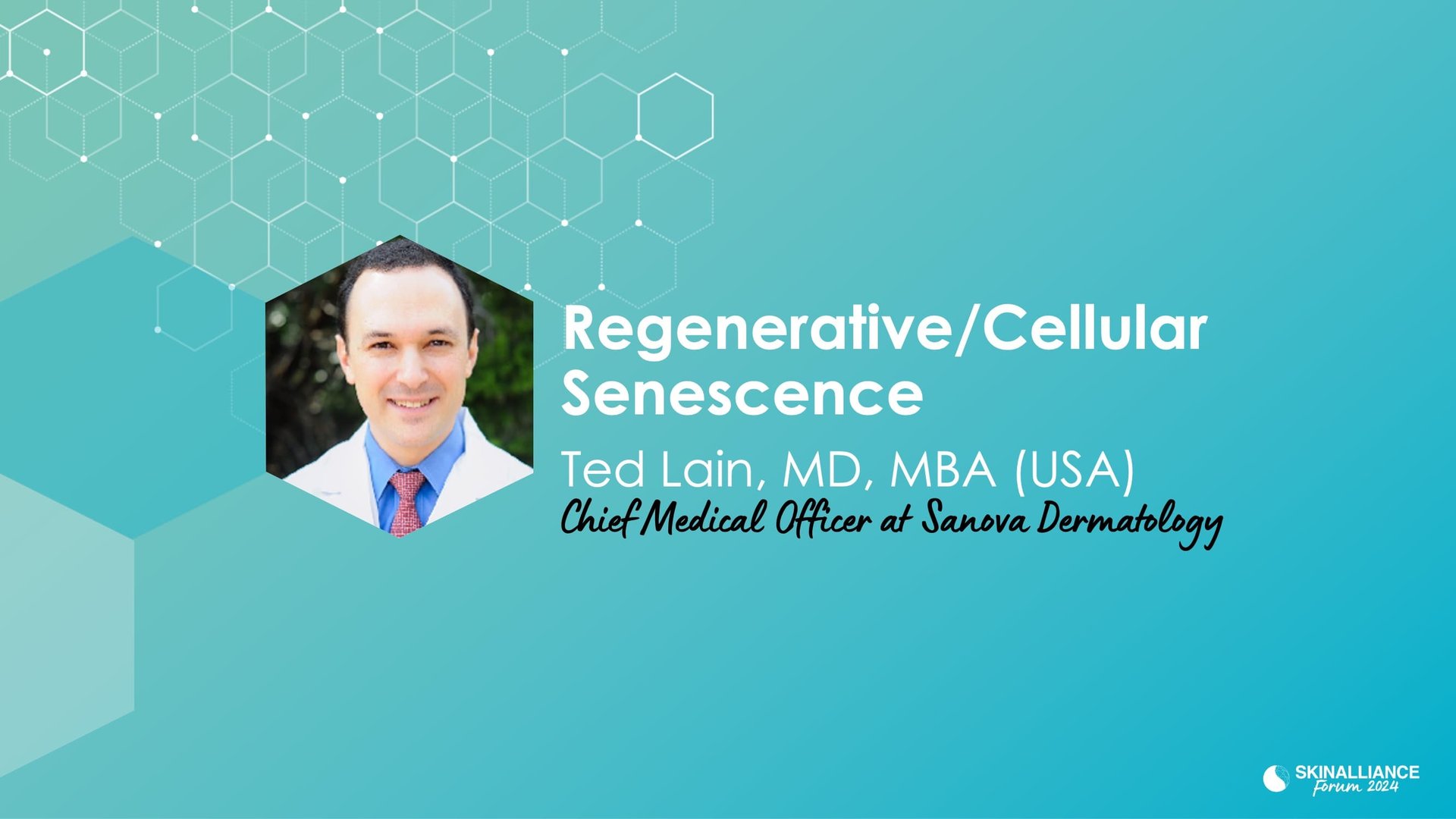 Regenerative/Cellular Senescence

Ted Lain, MD, MBA (USA)

Chief Medical Officer at Sanova Dermatology

SKINALLIANCE Forum 2024